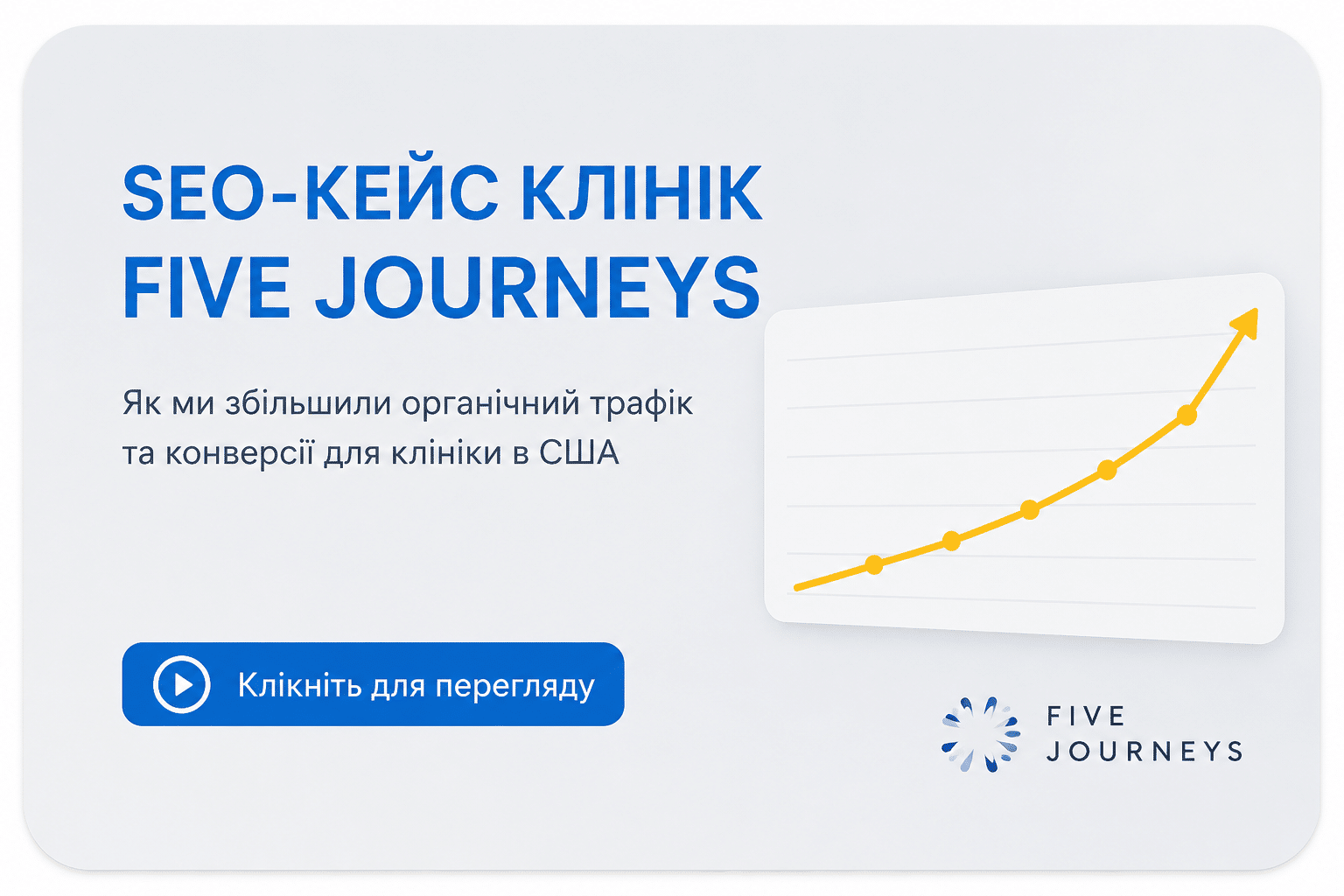 SEO-КЕЙС КЛІНІК FIVE JOURNEYS

Як ми збільшили органічний трафік та конверсії для клініки в США

Клікніть для перегляду

FIVE JOURNEYS